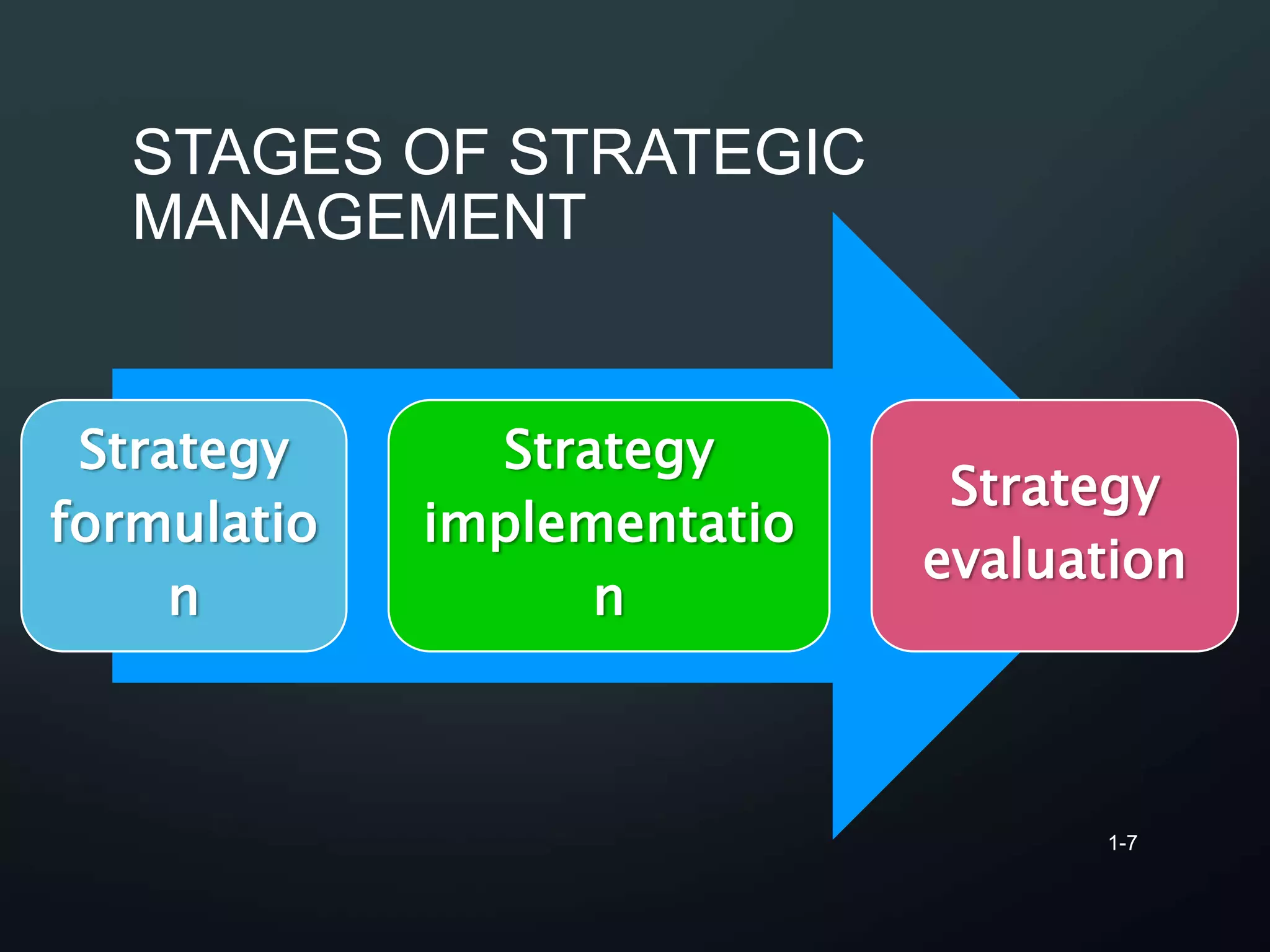 STAGES OF STRATEGIC MANAGEMENT

Strategy formulation

Strategy implementation

Strategy evaluation

1-7